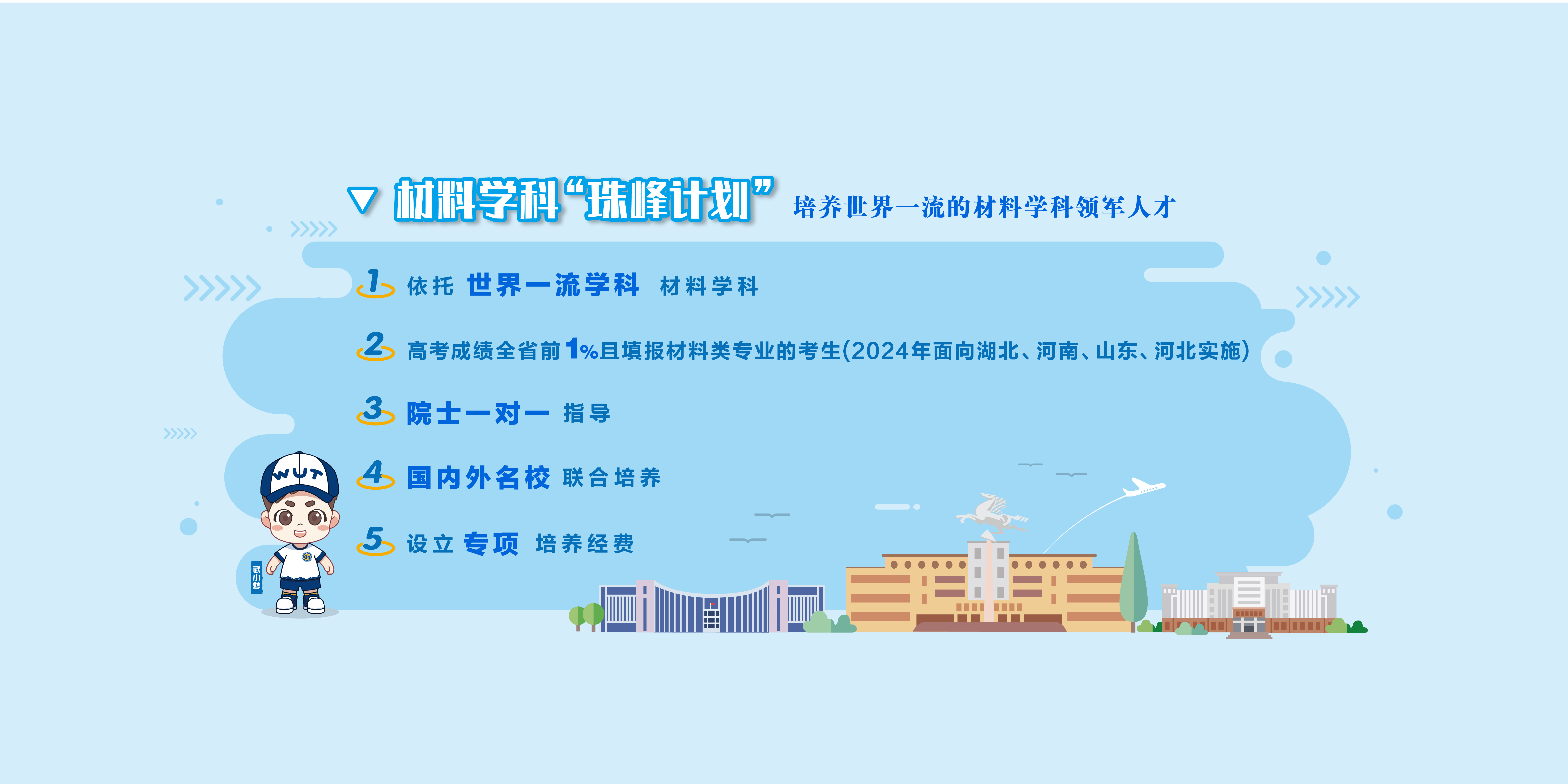 材料学科“珠峰计划” 培养世界一流的材料学科领军人才

1 依托 世界一流学科 材料学科

2 高考成绩全省前1%且填报材料类专业的考生(2024年面向湖北、河南、山东、河北实施)

3 院士一对一 指导

4 国内外名校 联合培养

5 设立 专项 培养经费

WUT

武小梦